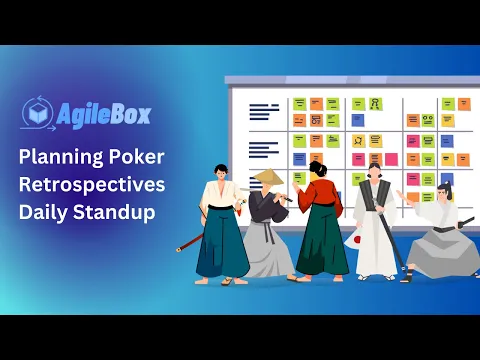 AgileBox

Planning Poker
Retrospectives
Daily Standup